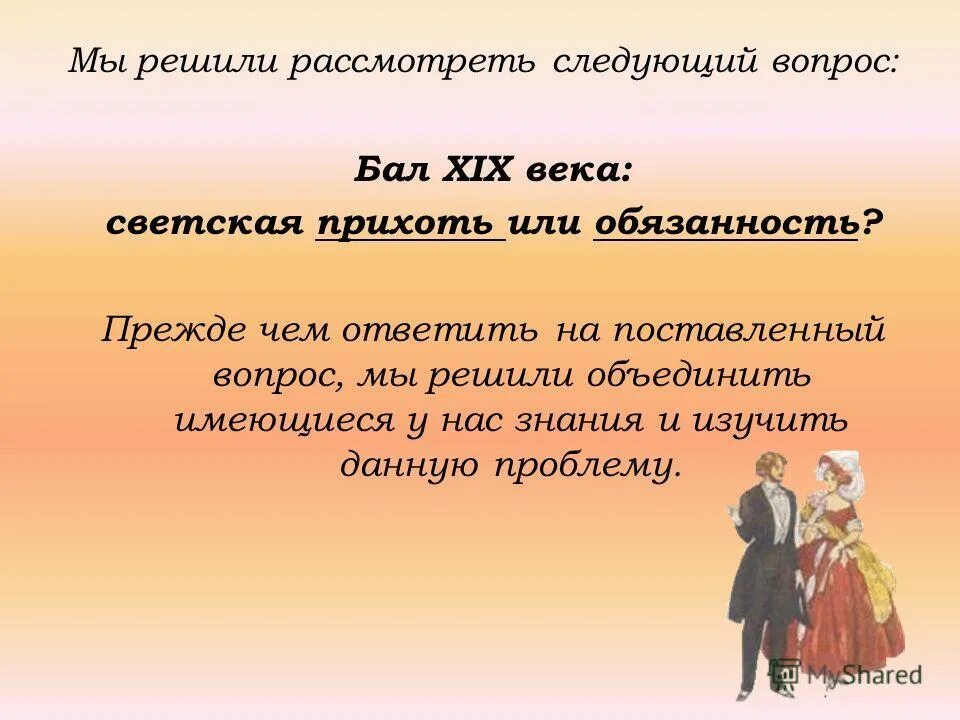 Мы решили рассмотреть следующий вопрос:

Бал XIX века:
светская прихоть или обязанность?

Прежде чем ответить на поставленный вопрос, мы решили объединить имеющиеся у нас знания и изучить данную проблему.

MyShared